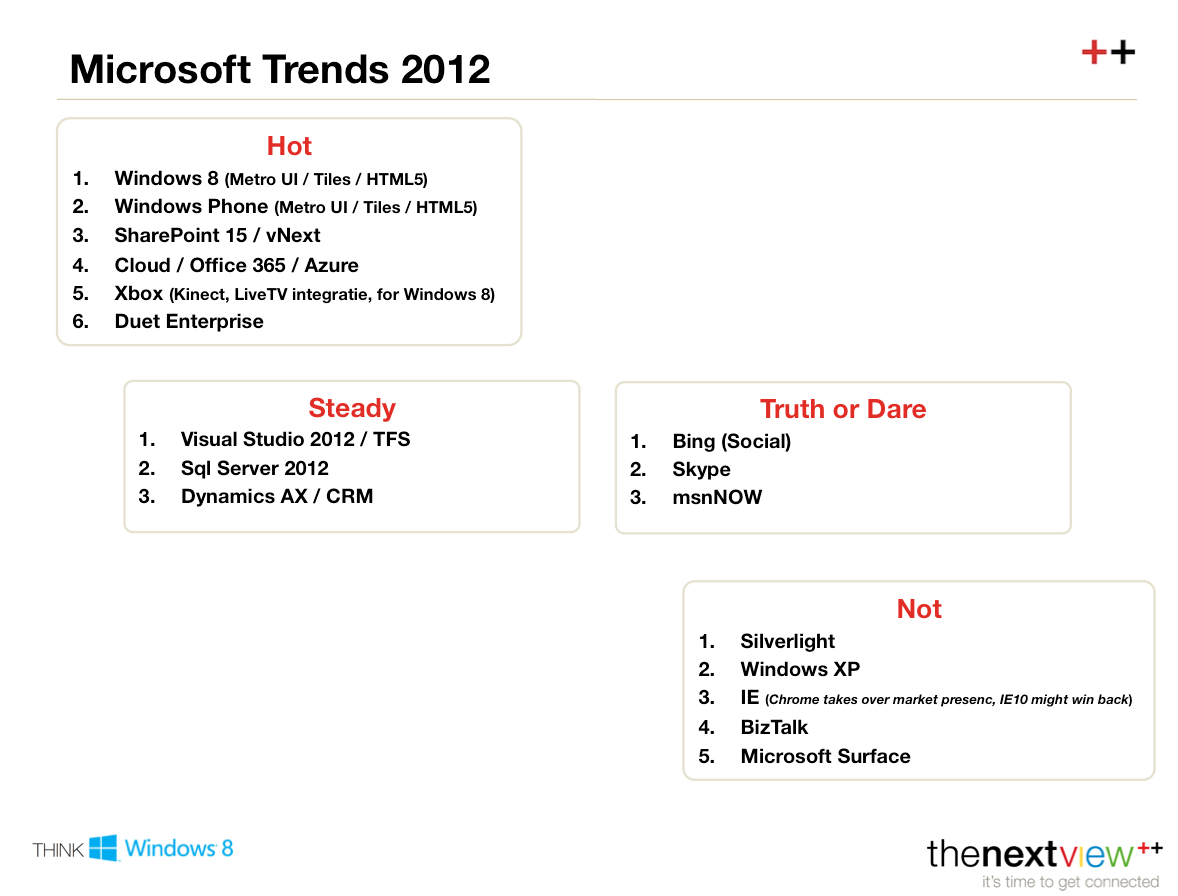 Microsoft Trends 2012

++

Hot
1. Windows 8 (Metro UI / Tiles / HTML5)
2. Windows Phone (Metro UI / Tiles / HTML5)
3. SharePoint 15 / vNext
4. Cloud / Office 365 / Azure
5. Xbox (Kinect, LiveTV integratie, for Windows 8)
6. Duet Enterprise

Steady
1. Visual Studio 2012 / TFS
2. Sql Server 2012
3. Dynamics AX / CRM

Truth or Dare
1. Bing (Social)
2. Skype
3. msnNOW

Not
1. Silverlight
2. Windows XP
3. IE (Chrome takes over market presenc, IE10 might win back)
4. BizTalk
5. Microsoft Surface

THINK Windows 8

thenextview++
it's time to get connected